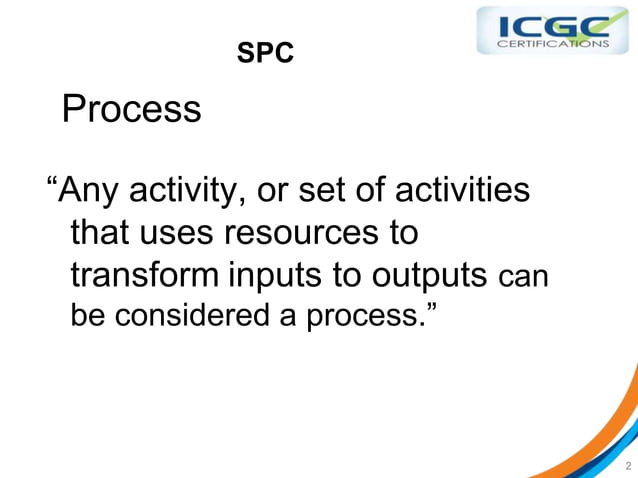 ICGC CERTIFICATIONS

SPC

Process

“Any activity, or set of activities that uses resources to transform inputs to outputs can be considered a process.”

2